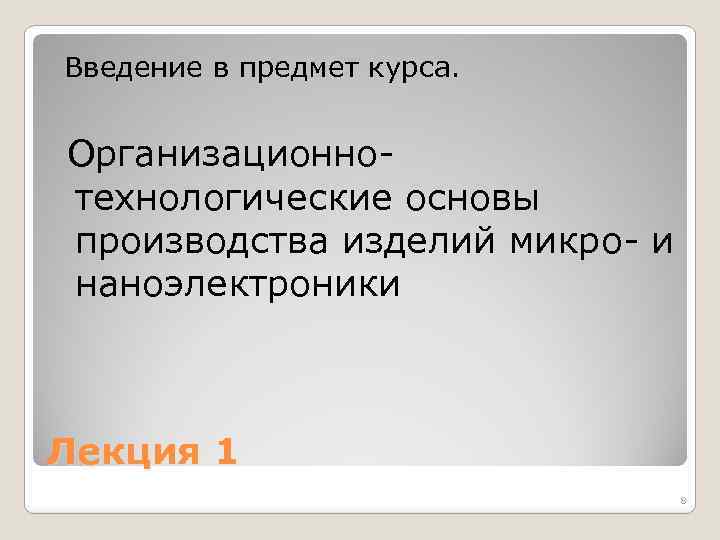 Введение в предмет курса.

Организационно-технологические основы производства изделий микро- и наноэлектроники

Лекция 1

8